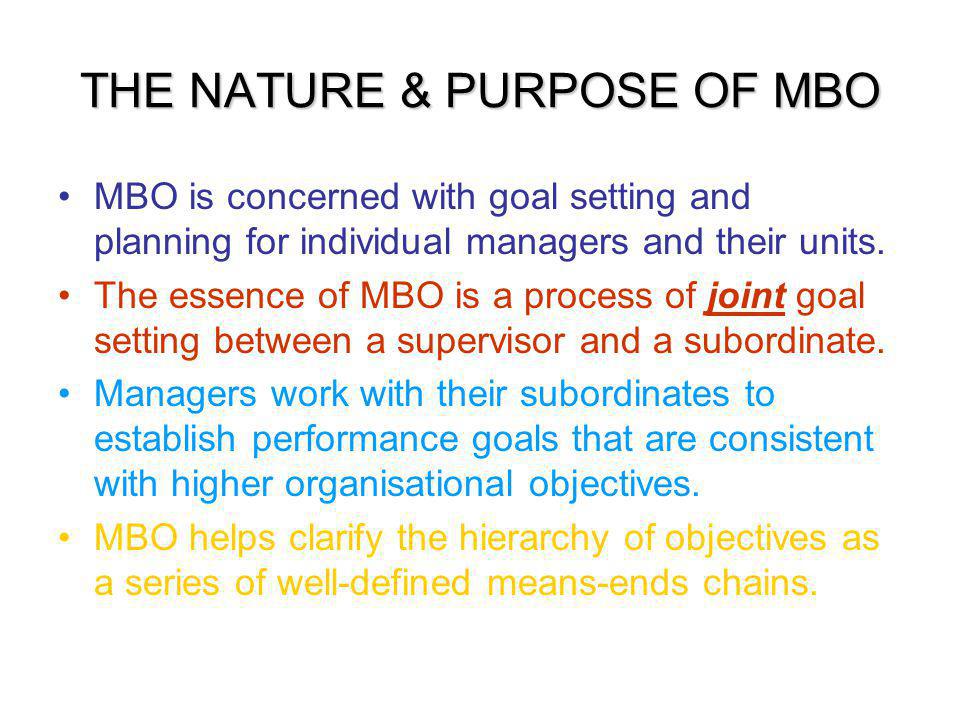 THE NATURE & PURPOSE OF MBO

• MBO is concerned with goal setting and planning for individual managers and their units.

• The essence of MBO is a process of joint goal setting between a supervisor and a subordinate.

• Managers work with their subordinates to establish performance goals that are consistent with higher organisational objectives.

• MBO helps clarify the hierarchy of objectives as a series of well-defined means-ends chains.